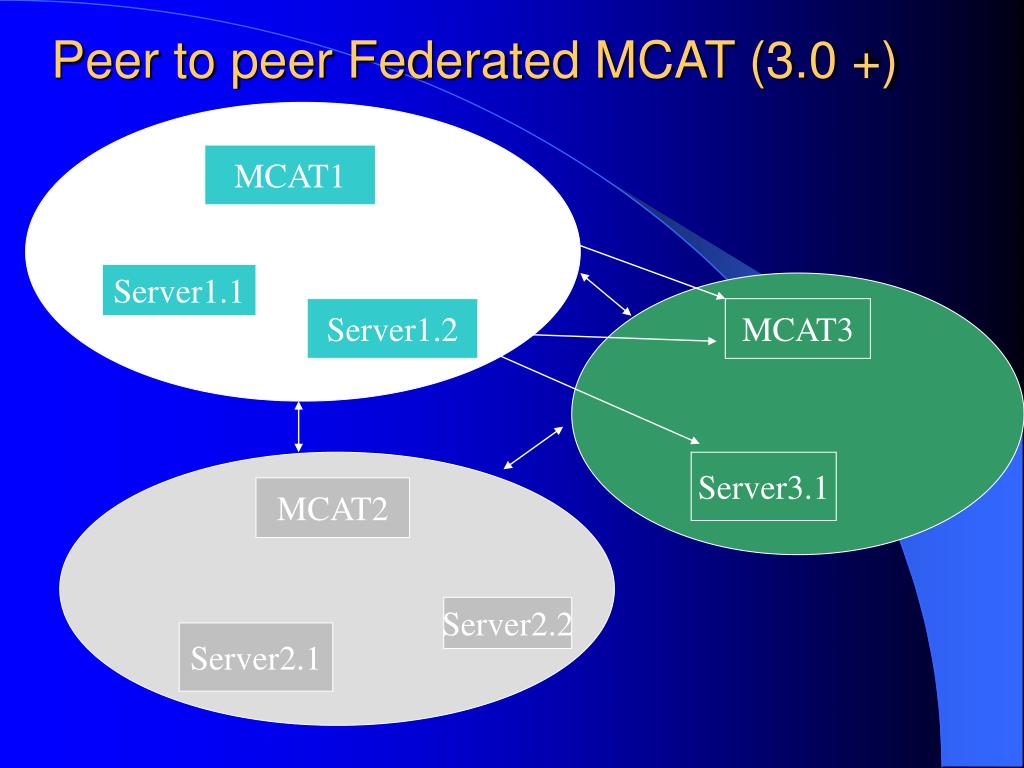 Peer to peer Federated MCAT (3.0 +)

MCAT1

Server1.1

Server1.2

MCAT3

Server3.1

MCAT2

Server2.2

Server2.1